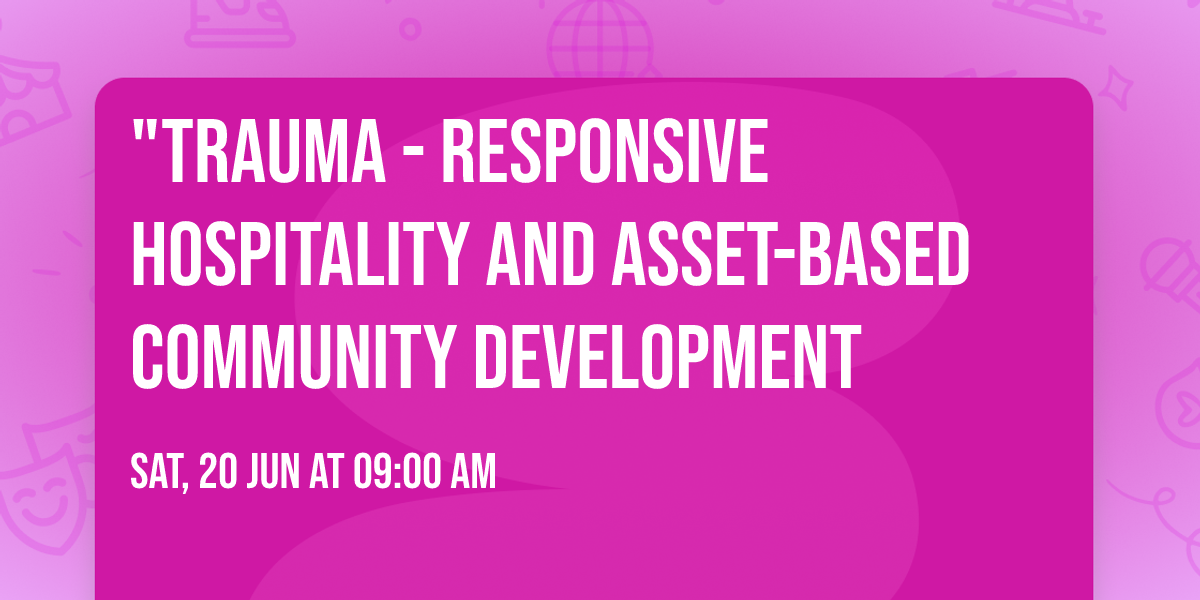 "TRAUMA - RESPONSIVE HOSPITALITY AND ASSET-BASED COMMUNITY DEVELOPMENT

SAT, 20 JUN AT 09:00 AM